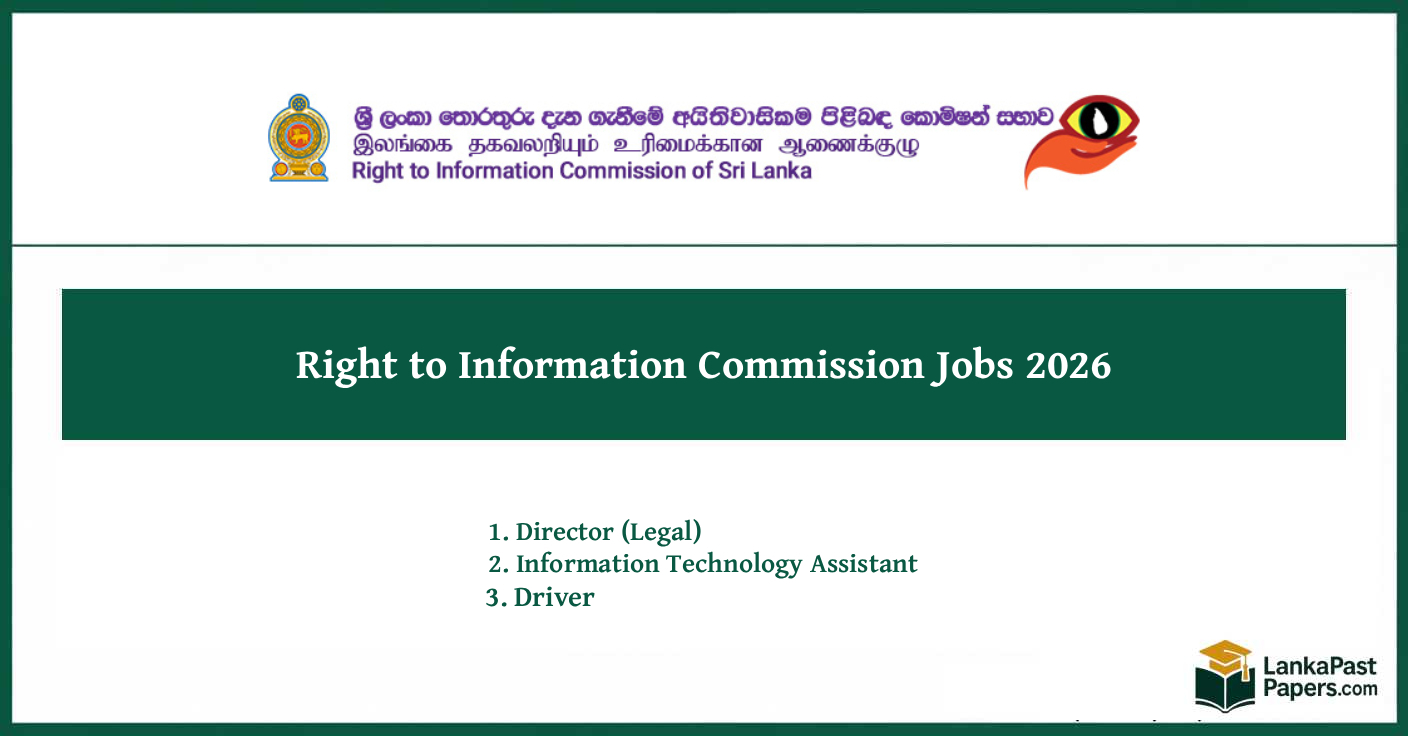 ශ්‍රී ලංකා තොරතුරු දැන ගැනීමේ අයිතිවාසිකම පිළිබඳ කොමිෂන් සභාව
இலங்கை தகவலறியும் உரிமைக்கான ஆணைக்குழு
Right to Information Commission of Sri Lanka

Right to Information Commission Jobs 2026

1. Director (Legal)
2. Information Technology Assistant
3. Driver

LankaPast Papers.com